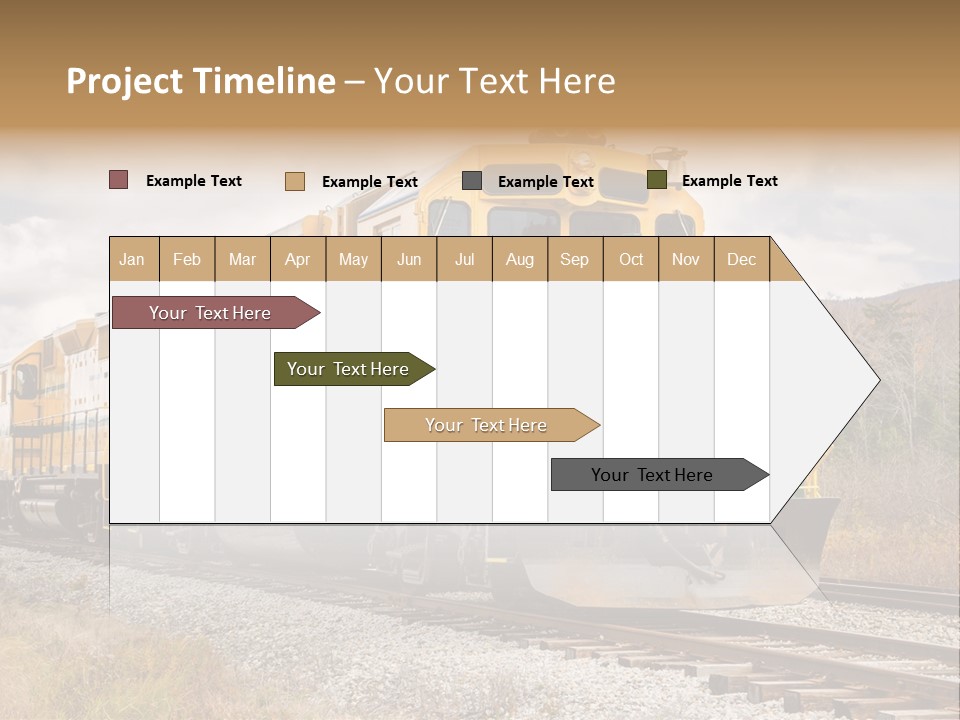 Project Timeline – Your Text Here

Example Text
Example Text
Example Text
Example Text

| Jan | Feb | Mar | Apr | May | Jun | Jul | Aug | Sep | Oct | Nov | Dec |
|---|---|---|---|---|---|---|---|---|---|---|---|

Your Text Here

Your Text Here

Your Text Here

Your Text Here